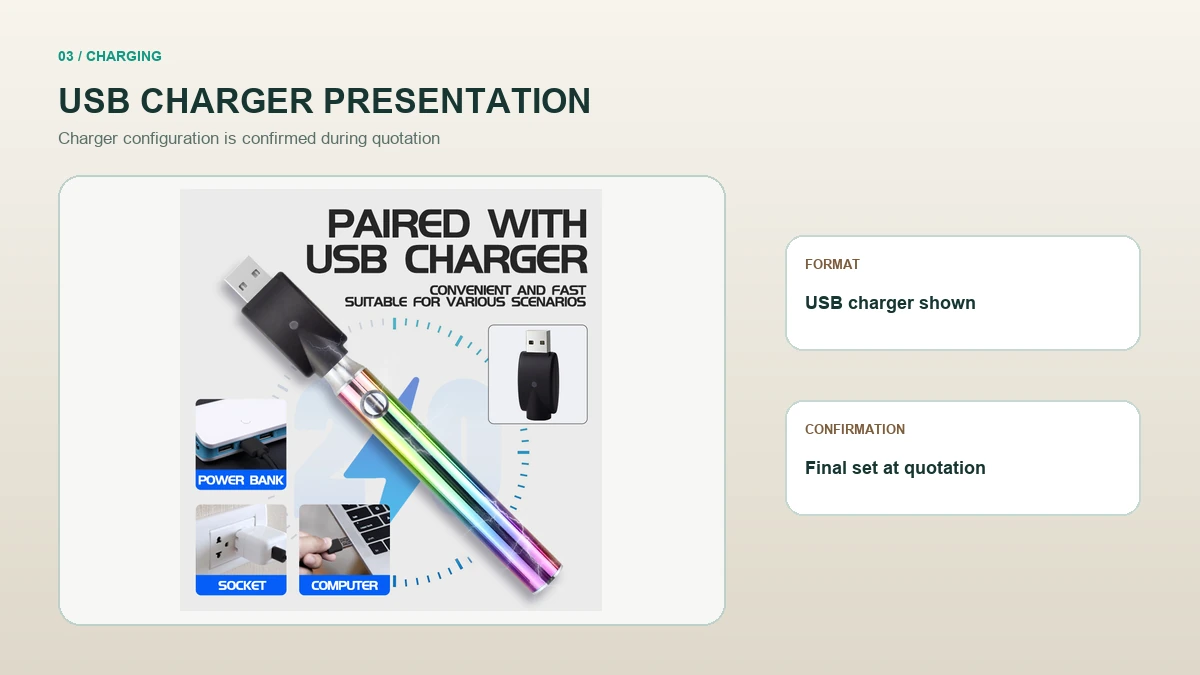 03 / CHARGING

USB CHARGER PRESENTATION

Charger configuration is confirmed during quotation

PAIRED WITH USB CHARGER

CONVENIENT AND FAST
SUITABLE FOR VARIOUS SCENARIOS

POWER BANK

SOCKET

COMPUTER

FORMAT

USB charger shown

CONFIRMATION

Final set at quotation